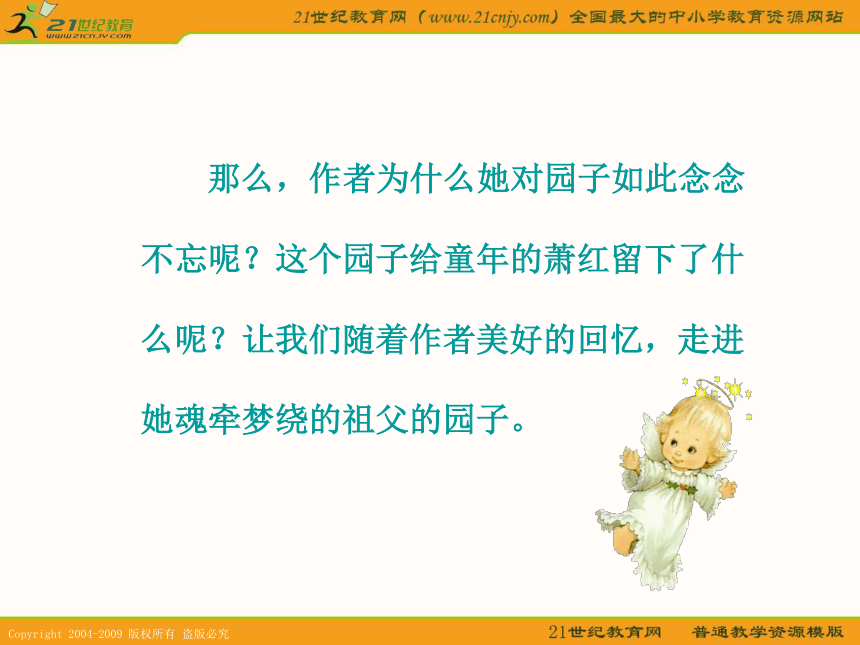 21世纪教育
www.21cnjy.com

21世纪教育网（www.21cnjy.com）全国最大的中小学教育资源网站

那么，作者为什么她对园子如此念念不忘呢？这个园子给童年的萧红留下了什么呢？让我们随着作者美好的回忆，走进她魂牵梦绕的祖父的园子。

Copyright 2004-2009 版权所有 盗版必究

21世纪教育网　普通教学资源模版